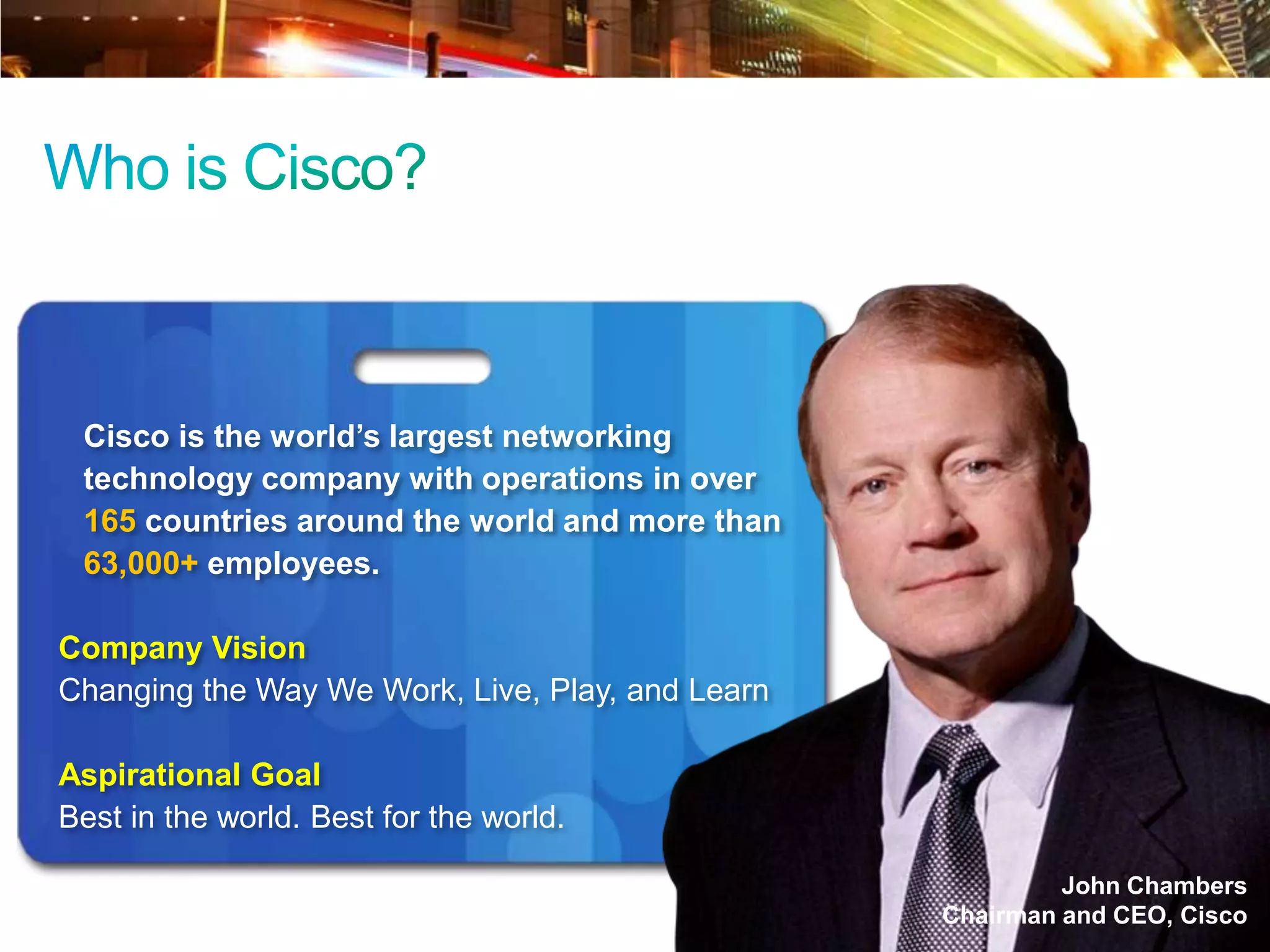 Who is Cisco?

Cisco is the world's largest networking technology company with operations in over 165 countries around the world and more than 63,000+ employees.

Company Vision
Changing the Way We Work, Live, Play, and Learn

Aspirational Goal
Best in the world. Best for the world.

John Chambers
Chairman and CEO, Cisco